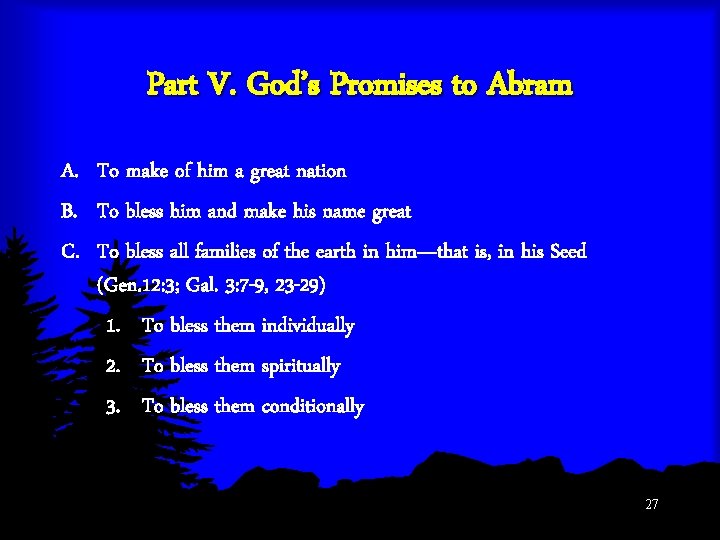 Part V. God's Promises to Abram

A. To make of him a great nation

B. To bless him and make his name great

C. To bless all families of the earth in him—that is, in his Seed (Gen.12:3; Gal. 3:7-9, 23-29)

1. To bless them individually

2. To bless them spiritually

3. To bless them conditionally

27